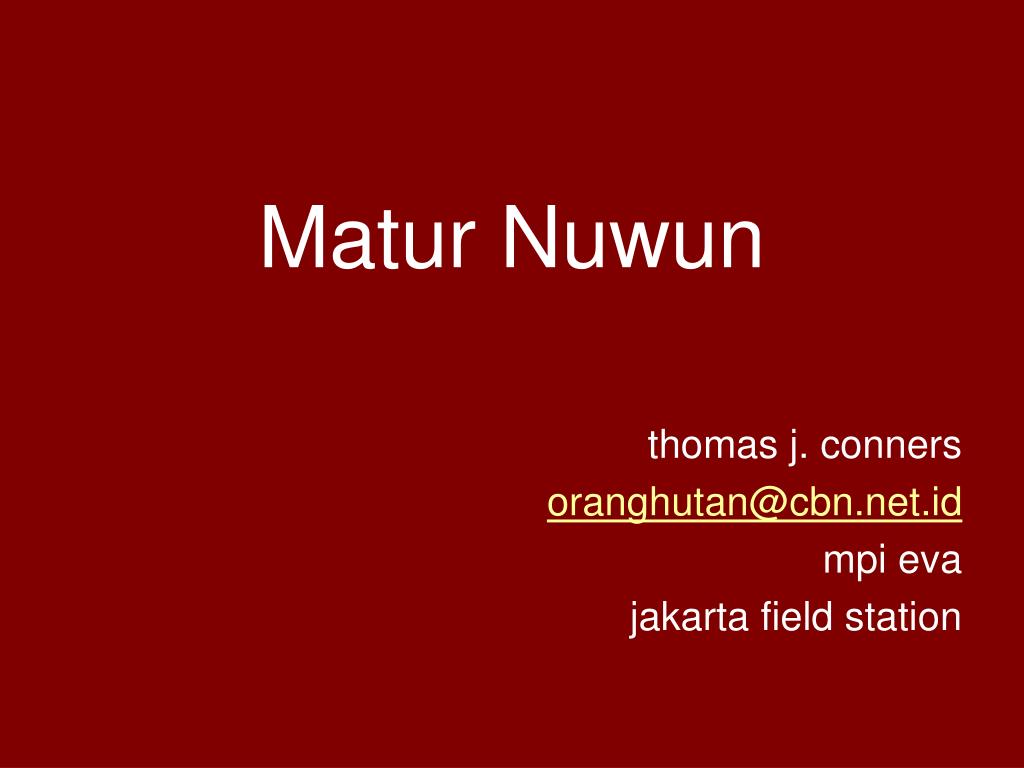 Matur Nuwun

thomas j. conners
oranghutan@cbn.net.id
mpi eva
jakarta field station